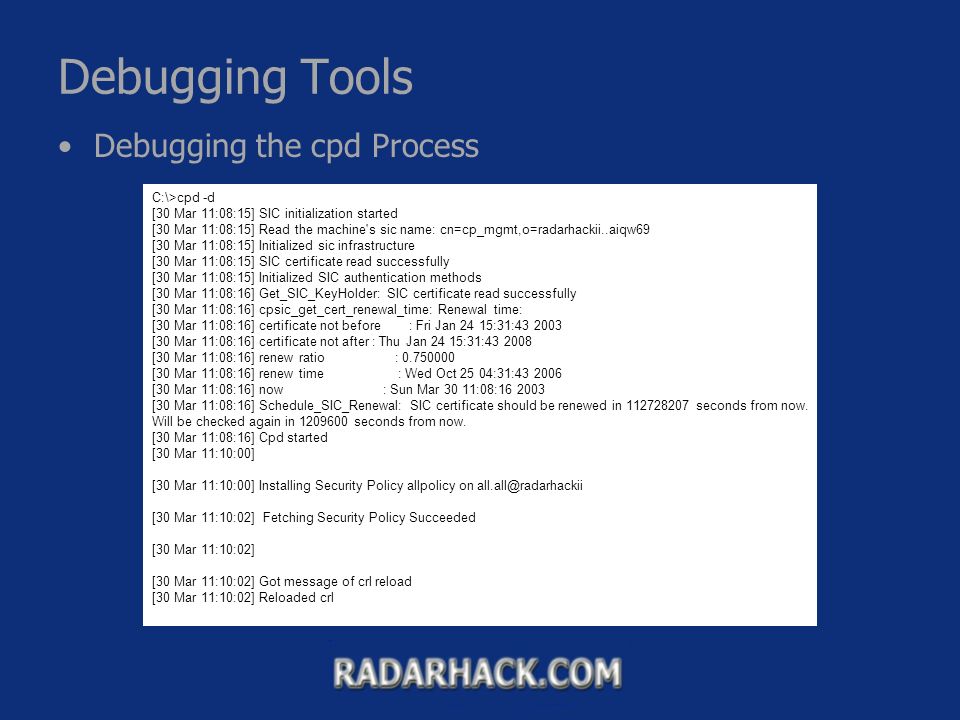 Debugging Tools

• Debugging the cpd Process

C:\>cpd -d
[30 Mar 11:08:15] SIC initialization started
[30 Mar 11:08:15] Read the machine's sic name: cn=cp_mgmt,o=radarhackii..aiqw69
[30 Mar 11:08:15] Initialized sic infrastructure
[30 Mar 11:08:15] SIC certificate read successfully
[30 Mar 11:08:15] Initialized SIC authentication methods
[30 Mar 11:08:16] Get_SIC_KeyHolder: SIC certificate read successfully
[30 Mar 11:08:16] cpsic_get_cert_renewal_time: Renewal time:
[30 Mar 11:08:16] certificate not before : Fri Jan 24 15:31:43 2003
[30 Mar 11:08:16] certificate not after : Thu Jan 24 15:31:43 2008
[30 Mar 11:08:16] renew ratio : 0.750000
[30 Mar 11:08:16] renew time : Wed Oct 25 04:31:43 2006
[30 Mar 11:08:16] now : Sun Mar 30 11:08:16 2003
[30 Mar 11:08:16] Schedule_SIC_Renewal: SIC certificate should be renewed in 112728207 seconds from now. Will be checked again in 1209600 seconds from now.
[30 Mar 11:08:16] Cpd started
[30 Mar 11:10:00]

[30 Mar 11:10:00] Installing Security Policy allpolicy on all.all@radarhackii

[30 Mar 11:10:02] Fetching Security Policy Succeeded

[30 Mar 11:10:02]

[30 Mar 11:10:02] Got message of crl reload
[30 Mar 11:10:02] Reloaded crl

RADARHACK.COM